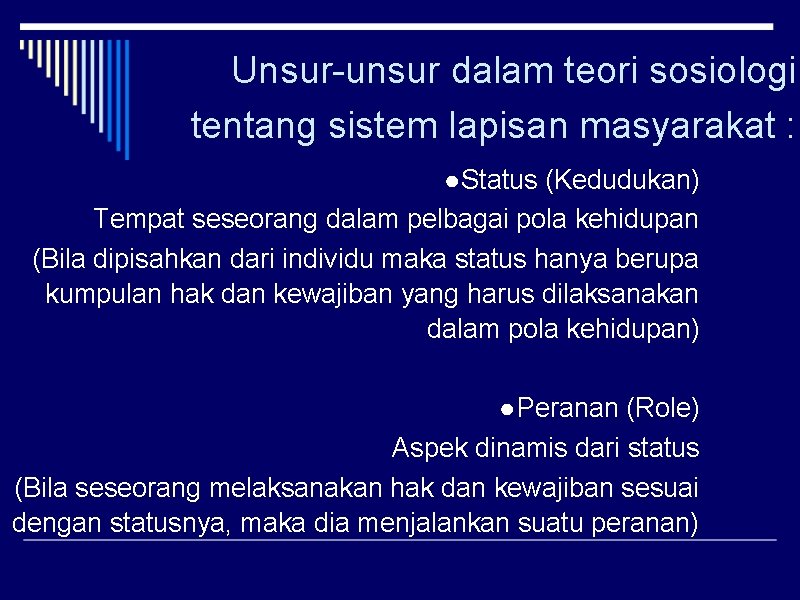 Unsur-unsur dalam teori sosiologi tentang sistem lapisan masyarakat :

●Status (Kedudukan)
Tempat seseorang dalam pelbagai pola kehidupan
(Bila dipisahkan dari individu maka status hanya berupa kumpulan hak dan kewajiban yang harus dilaksanakan dalam pola kehidupan)

●Peranan (Role)
Aspek dinamis dari status
(Bila seseorang melaksanakan hak dan kewajiban sesuai dengan statusnya, maka dia menjalankan suatu peranan)